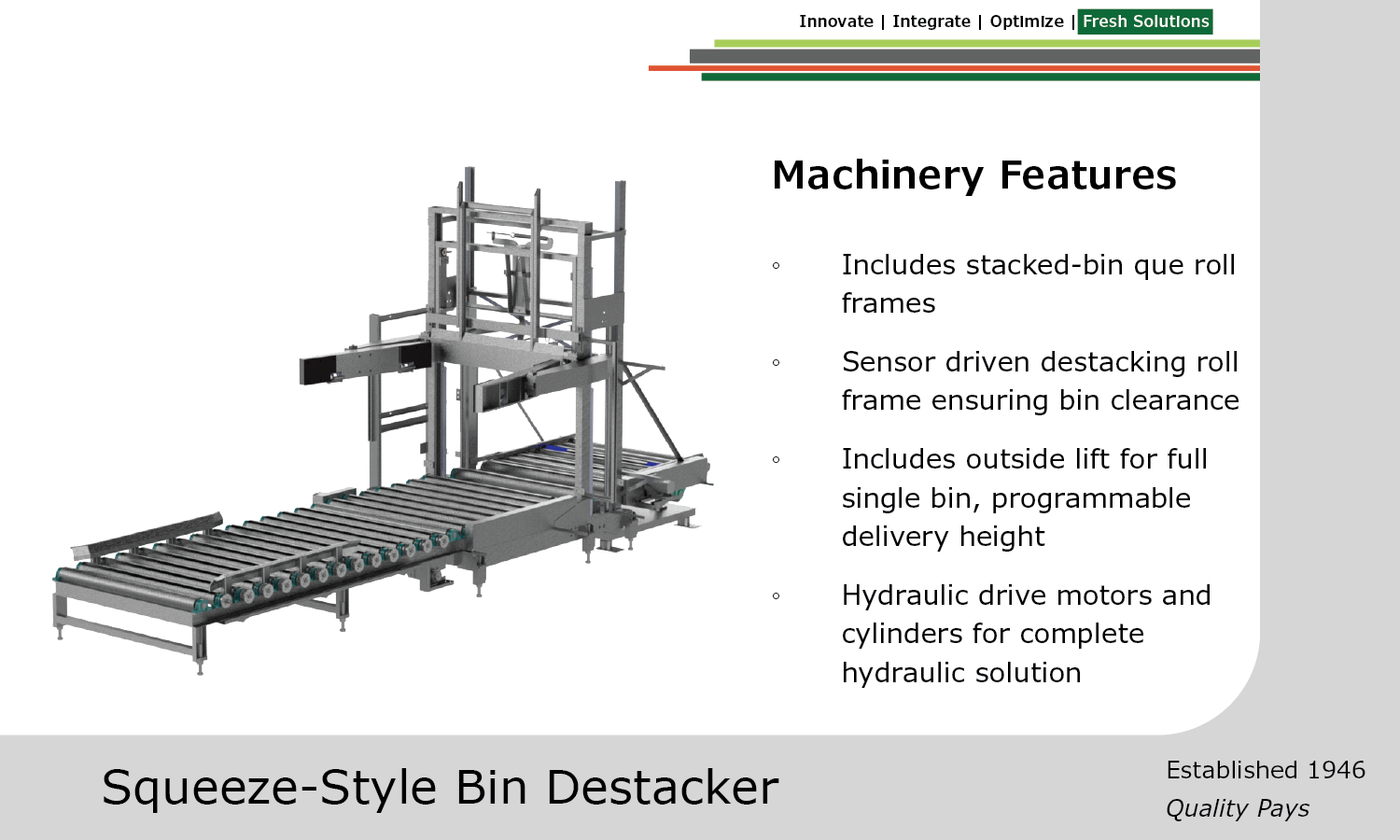 Innovate | Integrate | Optimize | Fresh Solutions

Machinery Features

◦ Includes stacked-bin que roll frames

◦ Sensor driven destacking roll frame ensuring bin clearance

◦ Includes outside lift for full single bin, programmable delivery height

◦ Hydraulic drive motors and cylinders for complete hydraulic solution

Squeeze-Style Bin Destacker

Established 1946
Quality Pays